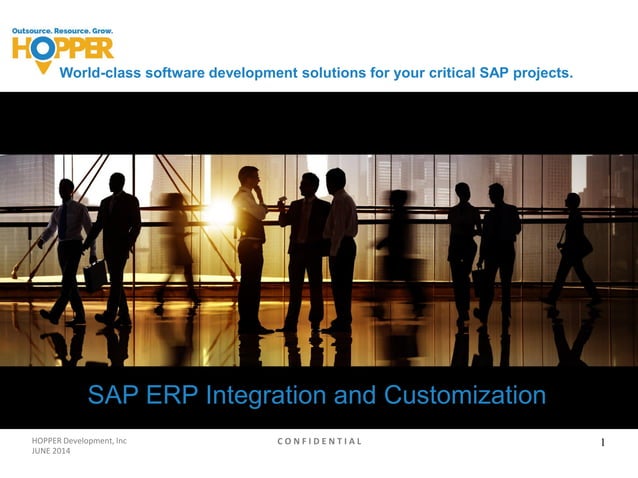 Outsource. Resource. Grow.
HOPPER

World-class software development solutions for your critical SAP projects.

SAP ERP Integration and Customization

HOPPER Development, Inc
JUNE 2014

CONFIDENTIAL

1